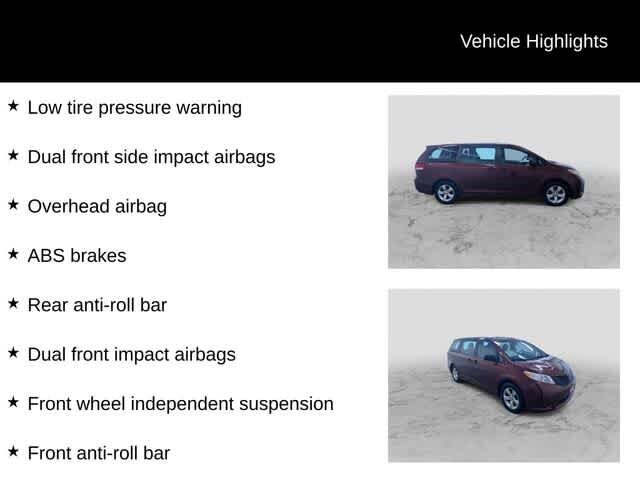 Vehicle Highlights

★ Low tire pressure warning

★ Dual front side impact airbags

★ Overhead airbag

★ ABS brakes

★ Rear anti-roll bar

★ Dual front impact airbags

★ Front wheel independent suspension

★ Front anti-roll bar